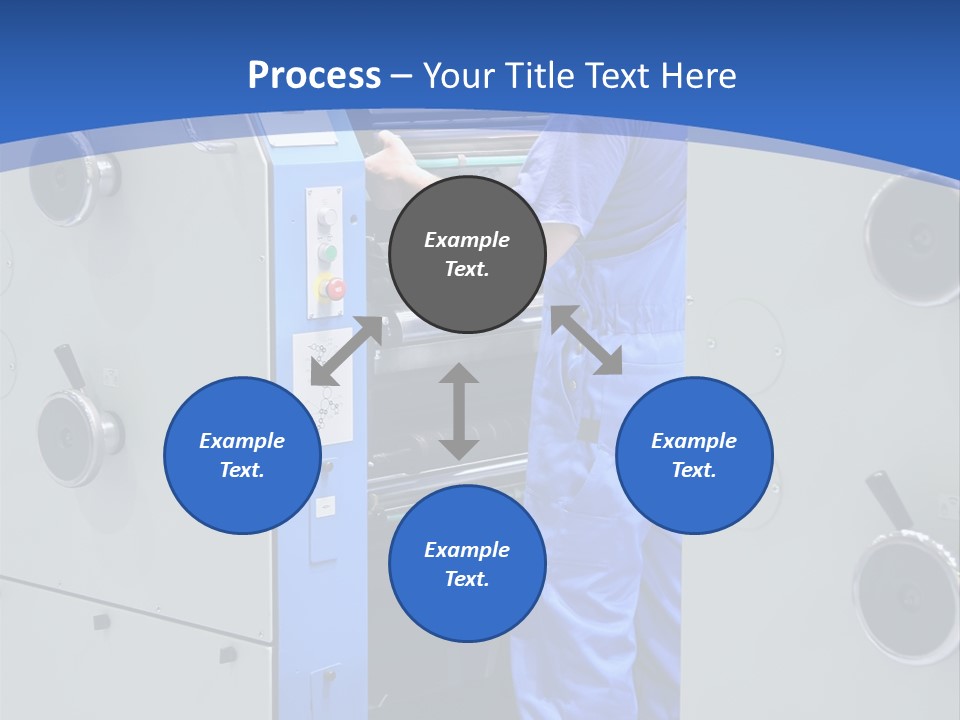 Process – Your Title Text Here

Example Text.

Example Text.

Example Text.

Example Text.